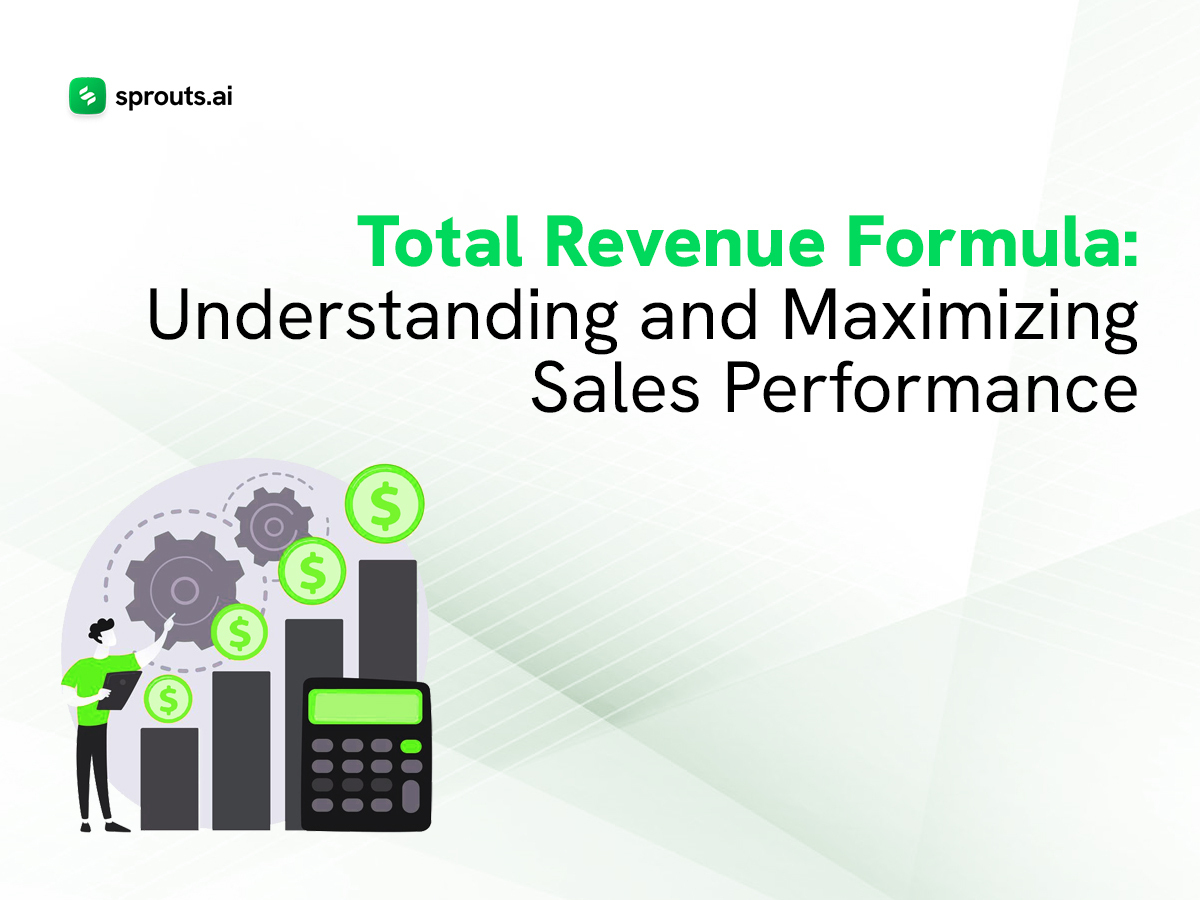 sprouts.ai

Total Revenue Formula:
Understanding and Maximizing
Sales Performance

$
$
$
$